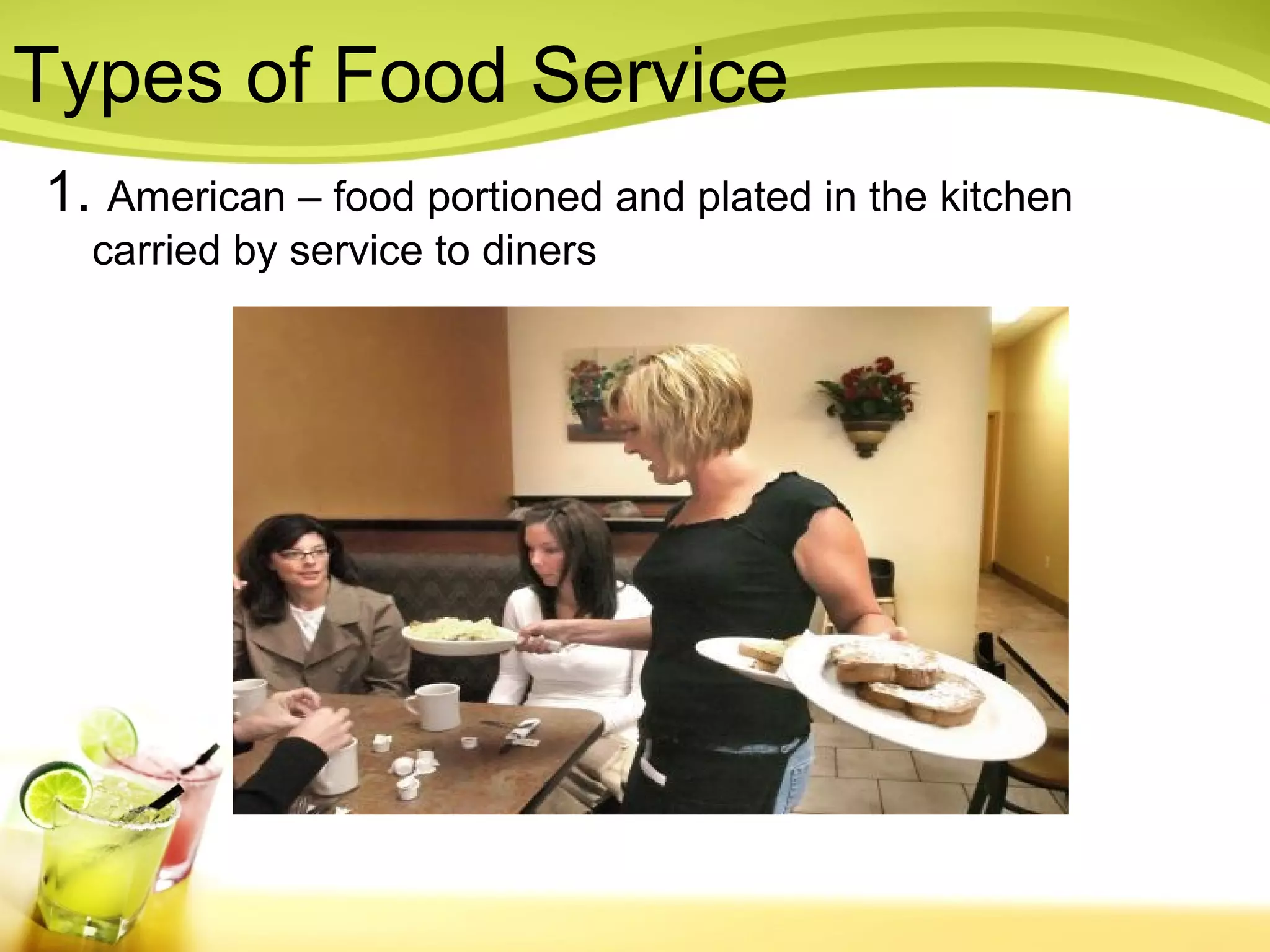 Types of Food Service

1. American – food portioned and plated in the kitchen carried by service to diners